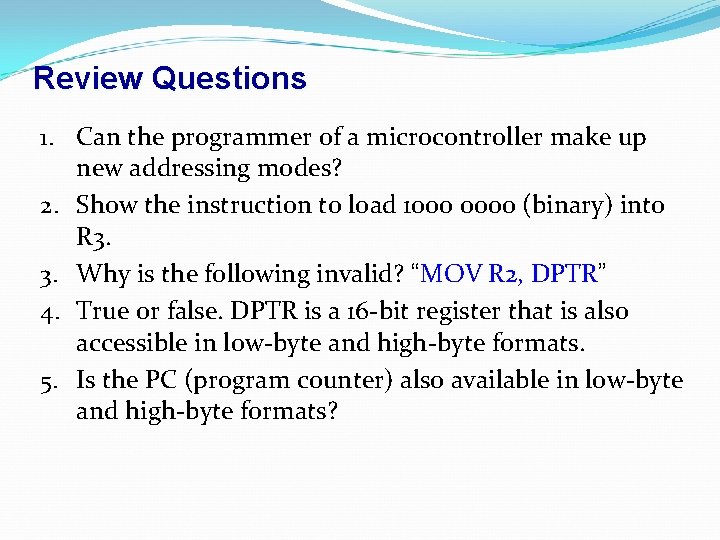 Review Questions

1. Can the programmer of a microcontroller make up new addressing modes?
2. Show the instruction to load 1000 0000 (binary) into R3.
3. Why is the following invalid? “MOV R2, DPTR”
4. True or false. DPTR is a 16-bit register that is also accessible in low-byte and high-byte formats.
5. Is the PC (program counter) also available in low-byte and high-byte formats?